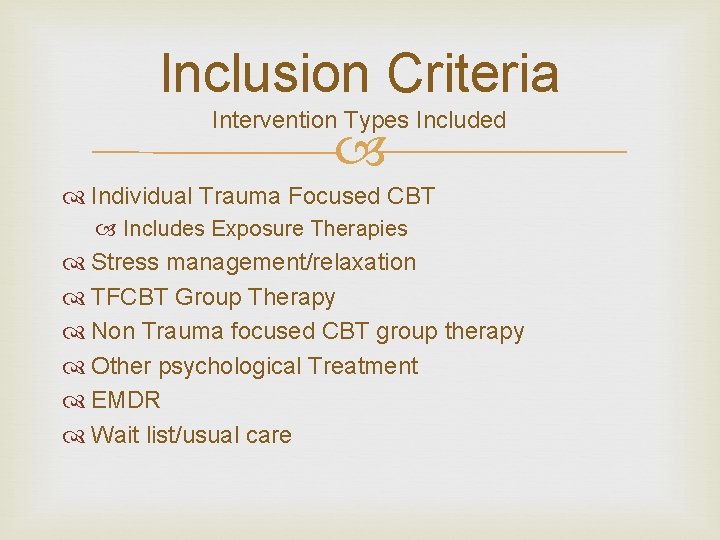 Inclusion Criteria
Intervention Types Included

Individual Trauma Focused CBT
Includes Exposure Therapies
Stress management/relaxation
TFCBT Group Therapy
Non Trauma focused CBT group therapy
Other psychological Treatment
EMDR
Wait list/usual care